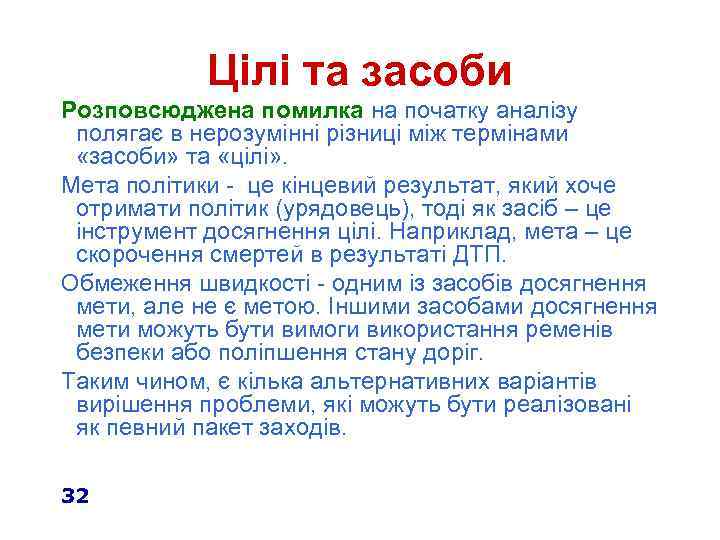 Цілі та засоби

Розповсюджена помилка на початку аналізу полягає в нерозумінні різниці між термінами «засоби» та «цілі».

Мета політики - це кінцевий результат, який хоче отримати політик (урядовець), тоді як засіб – це інструмент досягнення цілі. Наприклад, мета – це скорочення смертей в результаті ДТП.

Обмеження швидкості - одним із засобів досягнення мети, але не є метою. Іншими засобами досягнення мети можуть бути вимоги використання ременів безпеки або поліпшення стану доріг.

Таким чином, є кілька альтернативних варіантів вирішення проблеми, які можуть бути реалізовані як певний пакет заходів.

32